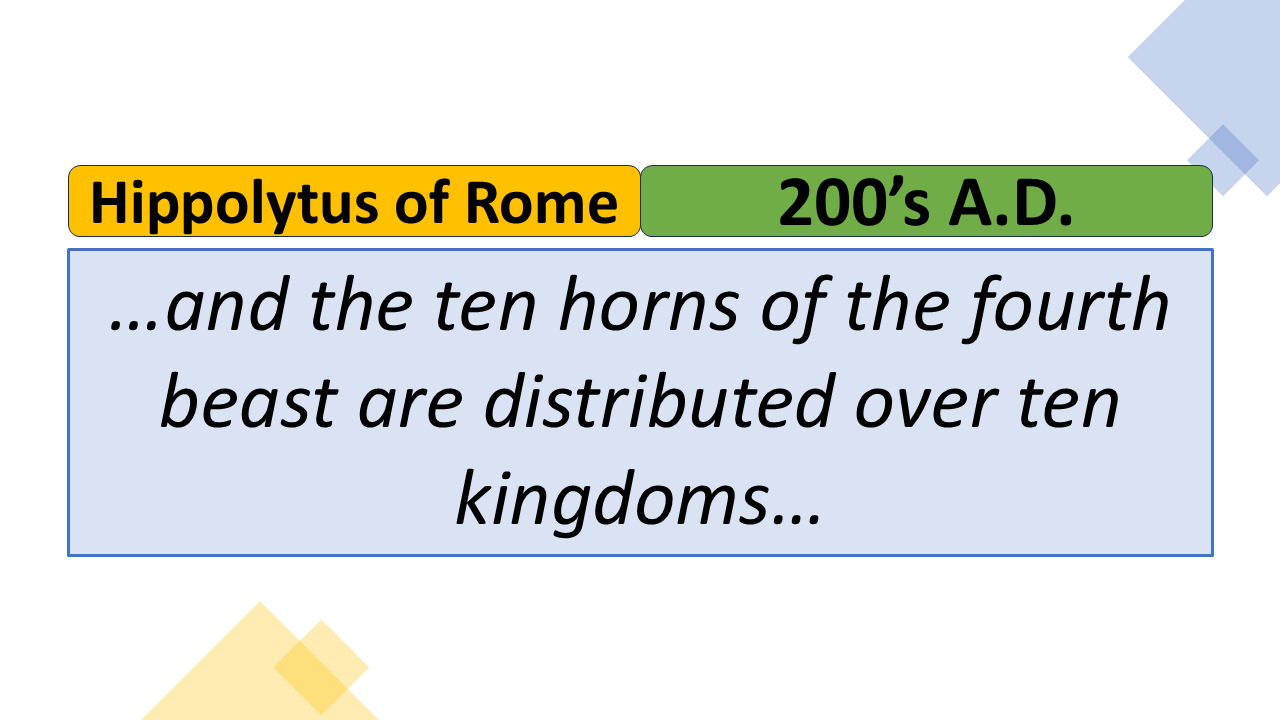 Hippolytus of Rome

200’s A.D.

…and the ten horns of the fourth beast are distributed over ten kingdoms…